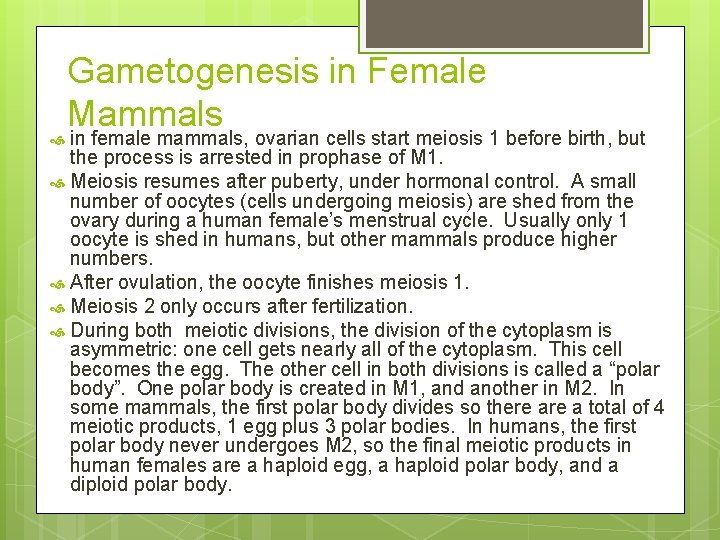 Gametogenesis in Female Mammals

in female mammals, ovarian cells start meiosis 1 before birth, but the process is arrested in prophase of M1.

Meiosis resumes after puberty, under hormonal control. A small number of oocytes (cells undergoing meiosis) are shed from the ovary during a human female's menstrual cycle. Usually only 1 oocyte is shed in humans, but other mammals produce higher numbers.

After ovulation, the oocyte finishes meiosis 1.

Meiosis 2 only occurs after fertilization.

During both meiotic divisions, the division of the cytoplasm is asymmetric: one cell gets nearly all of the cytoplasm. This cell becomes the egg. The other cell in both divisions is called a "polar body". One polar body is created in M1, and another in M2. In some mammals, the first polar body divides so there are a total of 4 meiotic products, 1 egg plus 3 polar bodies. In humans, the first polar body never undergoes M2, so the final meiotic products in human females are a haploid egg, a haploid polar body, and a diploid polar body.